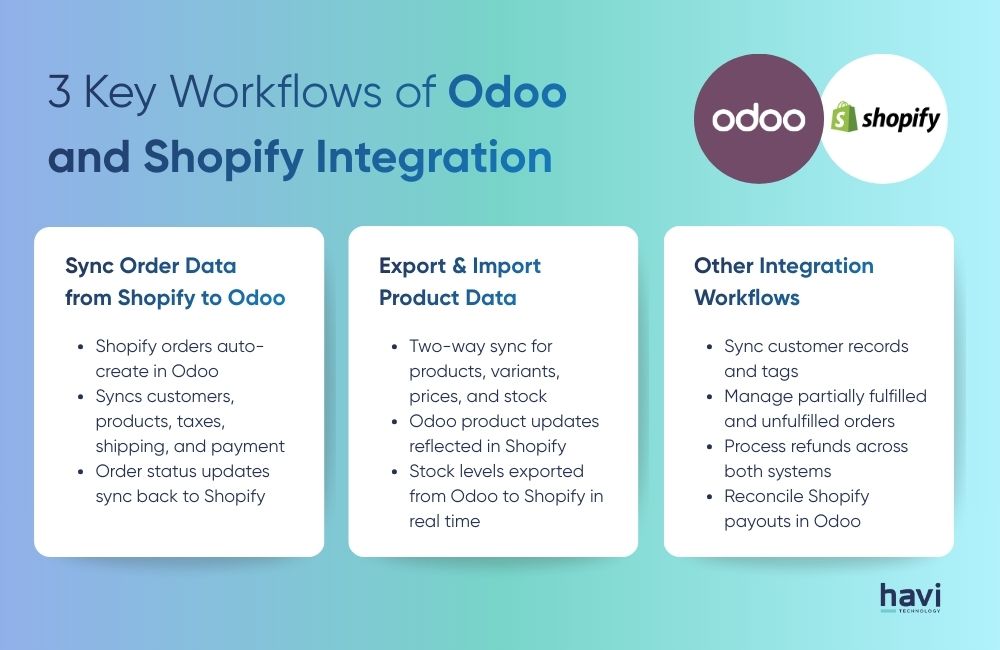 3 Key Workflows of Odoo and Shopify Integration

odoo

shopify

Sync Order Data from Shopify to Odoo

- Shopify orders auto-create in Odoo
- Syncs customers, products, taxes, shipping, and payment
- Order status updates sync back to Shopify

Export & Import Product Data

- Two-way sync for products, variants, prices, and stock
- Odoo product updates reflected in Shopify
- Stock levels exported from Odoo to Shopify in real time

Other Integration Workflows

- Sync customer records and tags
- Manage partially fulfilled and unfulfilled orders
- Process refunds across both systems
- Reconcile Shopify payouts in Odoo

havi
TECHNOLOGY